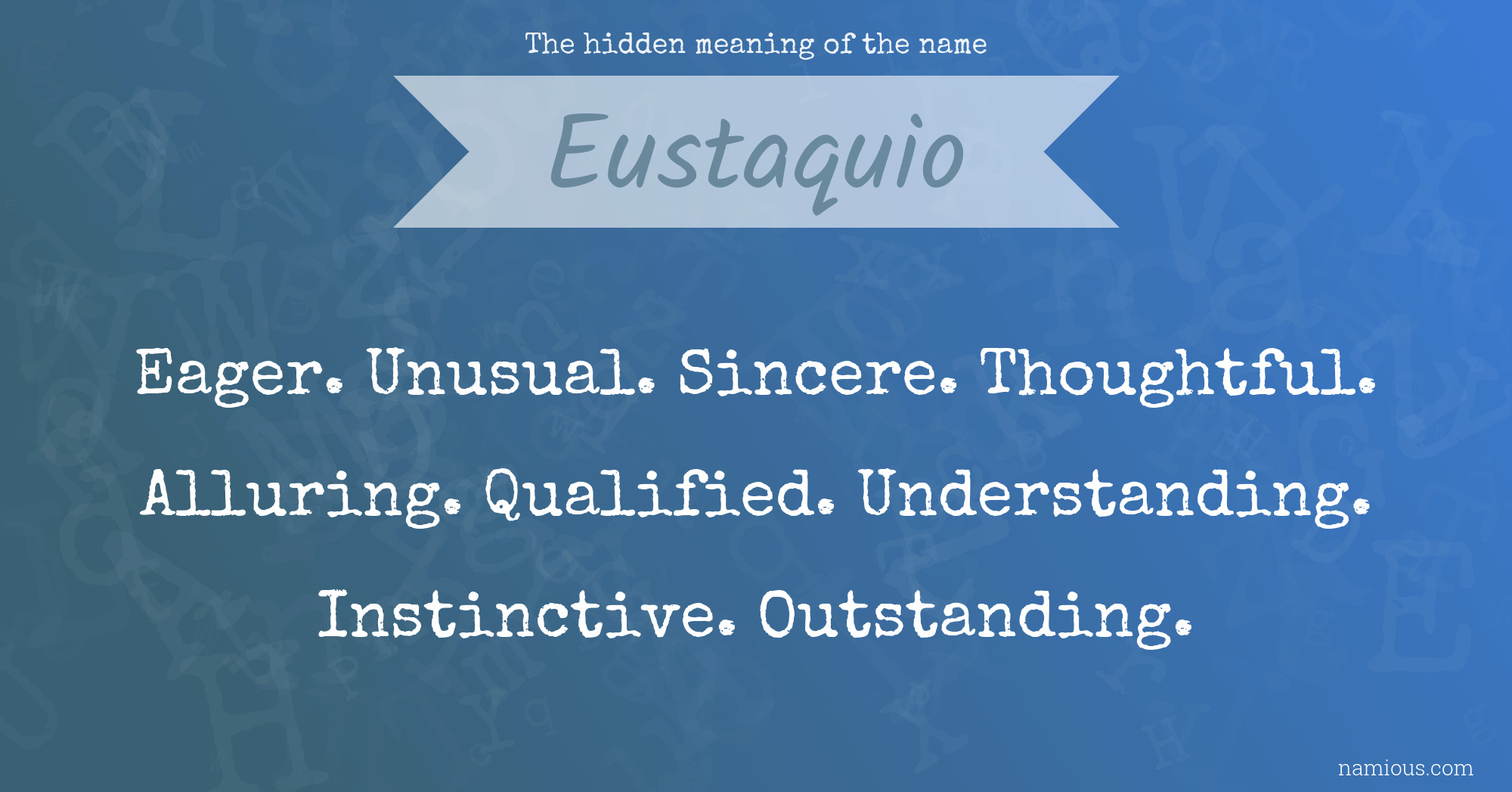 The hidden meaning of the name

Eustaquio

Eager. Unusual. Sincere. Thoughtful. Alluring. Qualified. Understanding. Instinctive. Outstanding.

namious.com